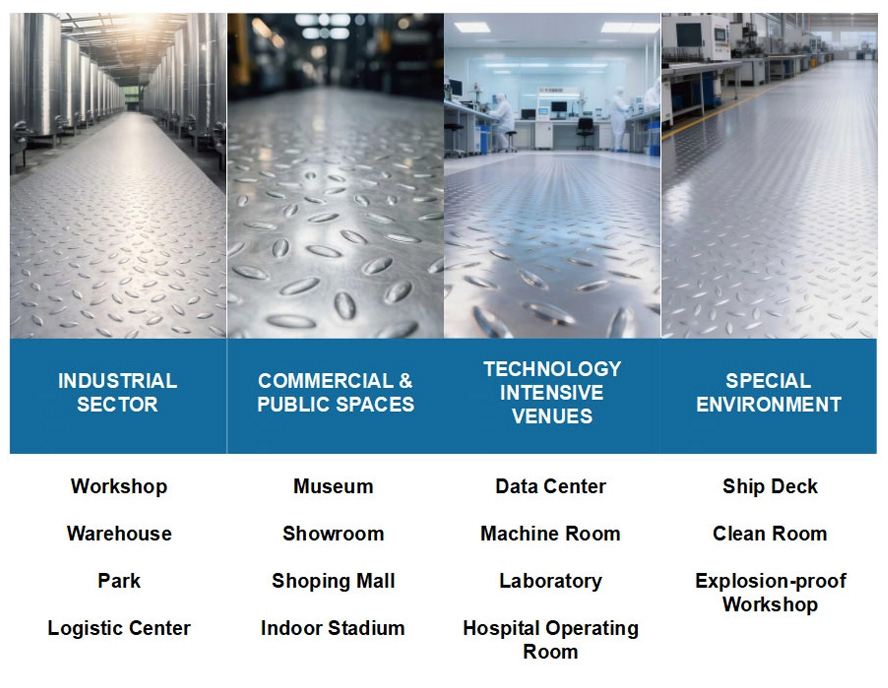 INDUSTRIAL SECTOR

Workshop

Warehouse

Park

Logistic Center

COMMERCIAL & PUBLIC SPACES

Museum

Showroom

Shoping Mall

Indoor Stadium

TECHNOLOGY INTENSIVE VENUES

Data Center

Machine Room

Laboratory

Hospital Operating Room

SPECIAL ENVIRONMENT

Ship Deck

Clean Room

Explosion-proof Workshop